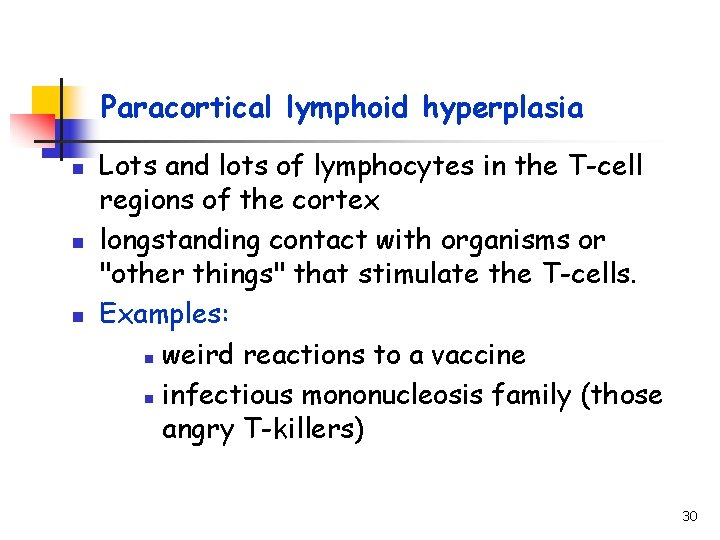 Paracortical lymphoid hyperplasia

- Lots and lots of lymphocytes in the T-cell regions of the cortex
- longstanding contact with organisms or "other things" that stimulate the T-cells.
- Examples:
  - weird reactions to a vaccine
  - infectious mononucleosis family (those angry T-killers)

30